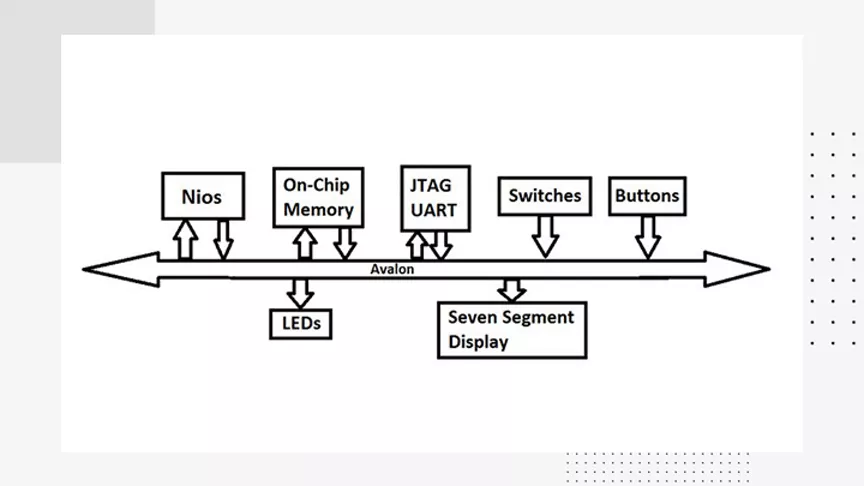 Nios

On-Chip Memory

JTAG UART

Switches

Buttons

Avalon

LEDs

Seven Segment Display